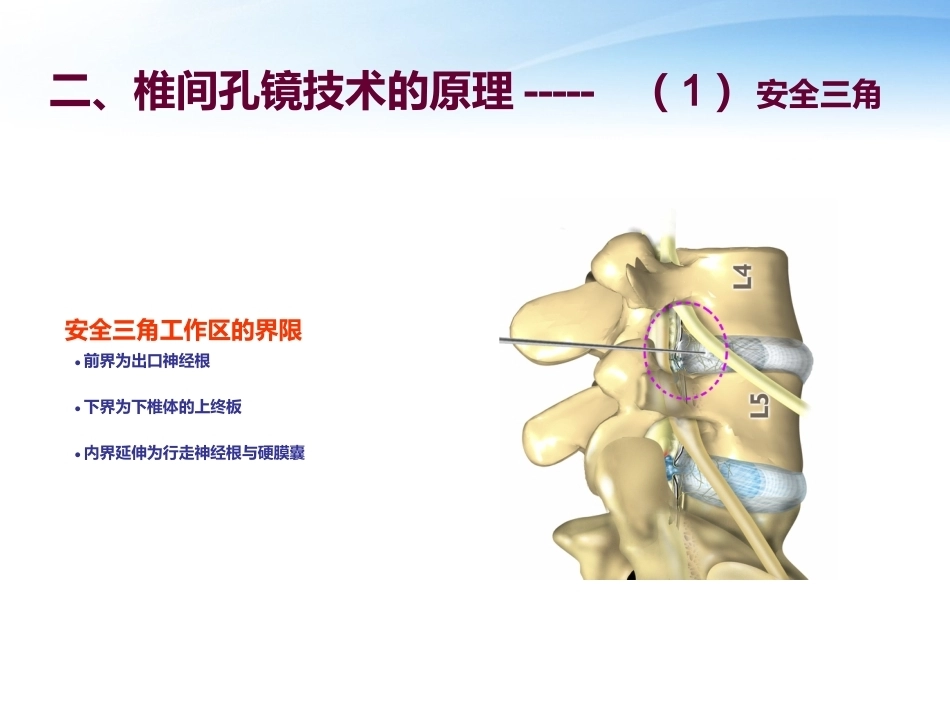 二、椎间孔镜技术的原理 -----　（1） 安全三角

安全三角工作区的界限

• 前界为出口神经根

• 下界为下椎体的上终板

• 内界延伸为行走神经根与硬膜囊

L4

L5